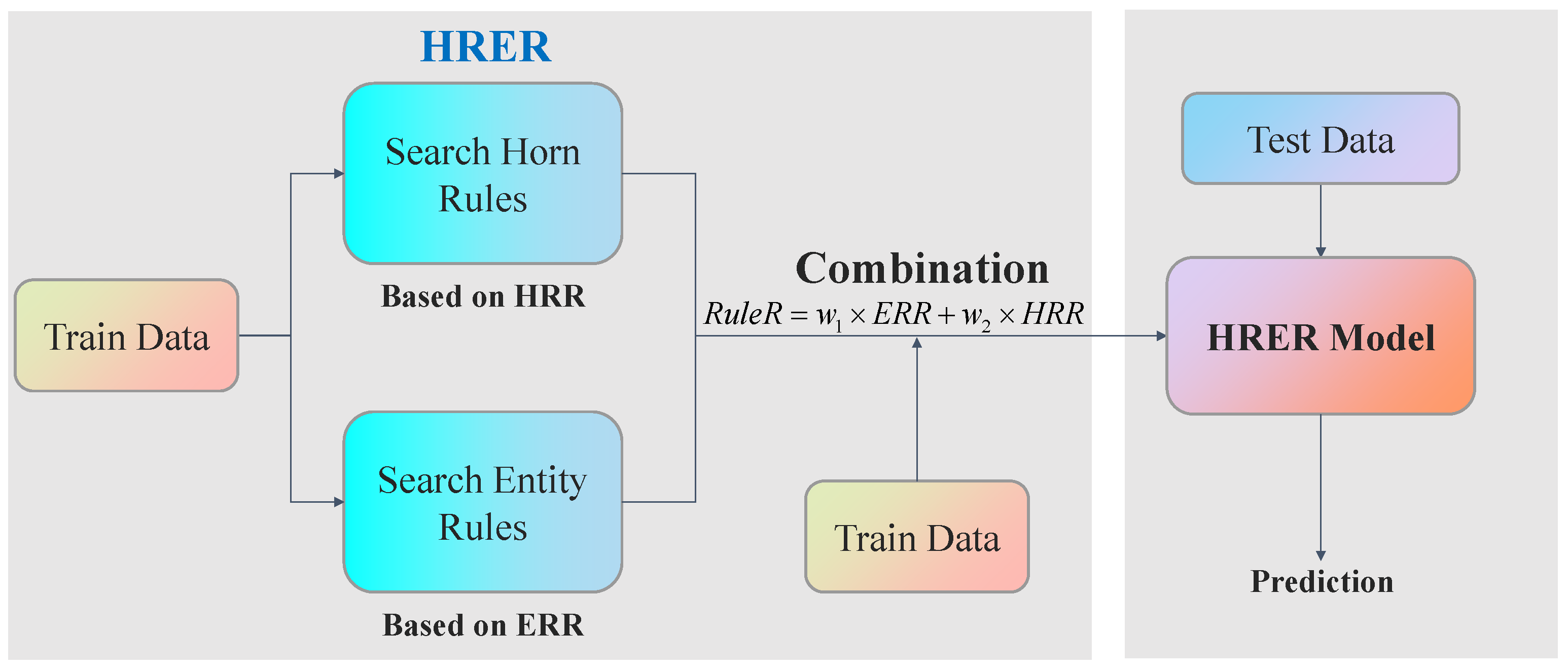 HRER

Train Data

Search Horn Rules

Based on HRR

Search Entity Rules

Based on ERR

Combination

$RuleR = w_1 \times ERR + w_2 \times HRR$

Train Data

Test Data

HRER Model

Prediction